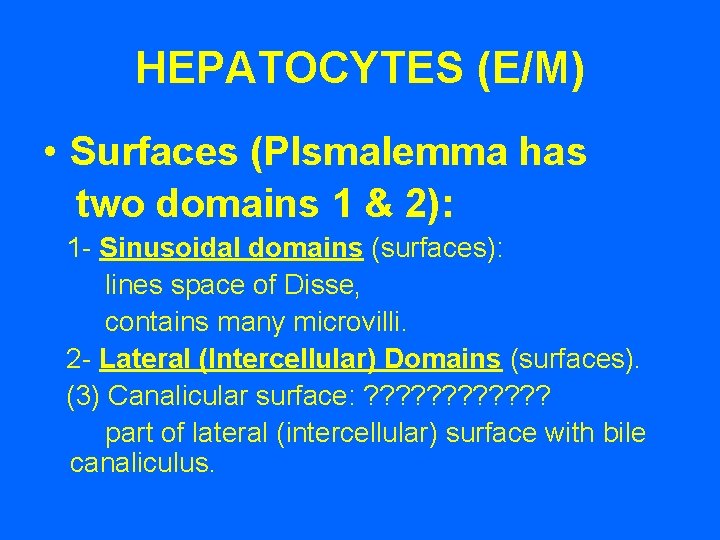 HEPATOCYTES (E/M)

• Surfaces (Plsmalemma has two domains 1 & 2):

1- Sinusoidal domains (surfaces):
lines space of Disse,
contains many microvilli.

2- Lateral (Intercellular) Domains (surfaces).

(3) Canalicular surface: ????????????
part of lateral (intercellular) surface with bile canaliculus.